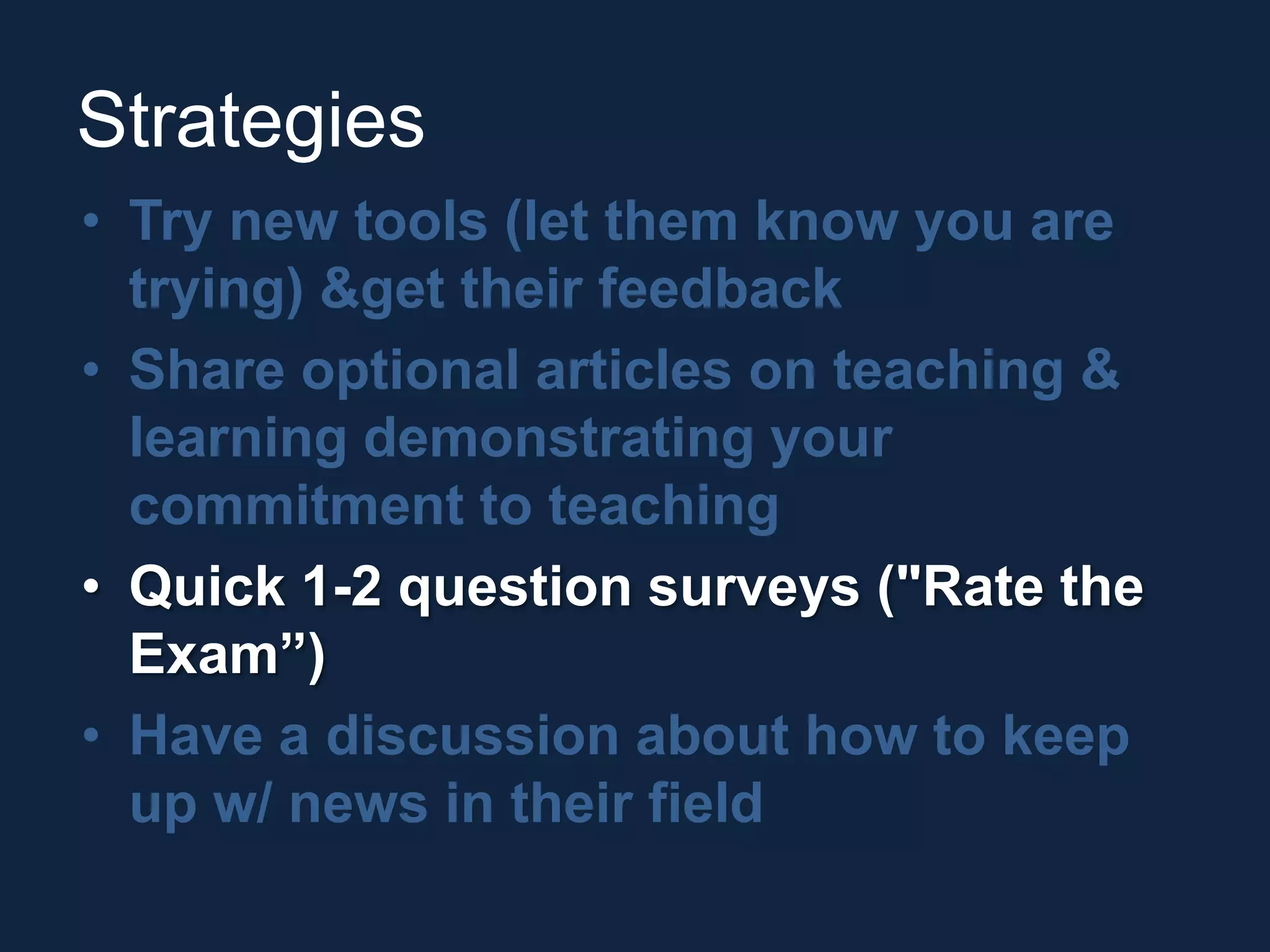 Strategies

• Try new tools (let them know you are trying) &get their feedback
• Share optional articles on teaching & learning demonstrating your commitment to teaching
• Quick 1-2 question surveys ("Rate the Exam”)
• Have a discussion about how to keep up w/ news in their field